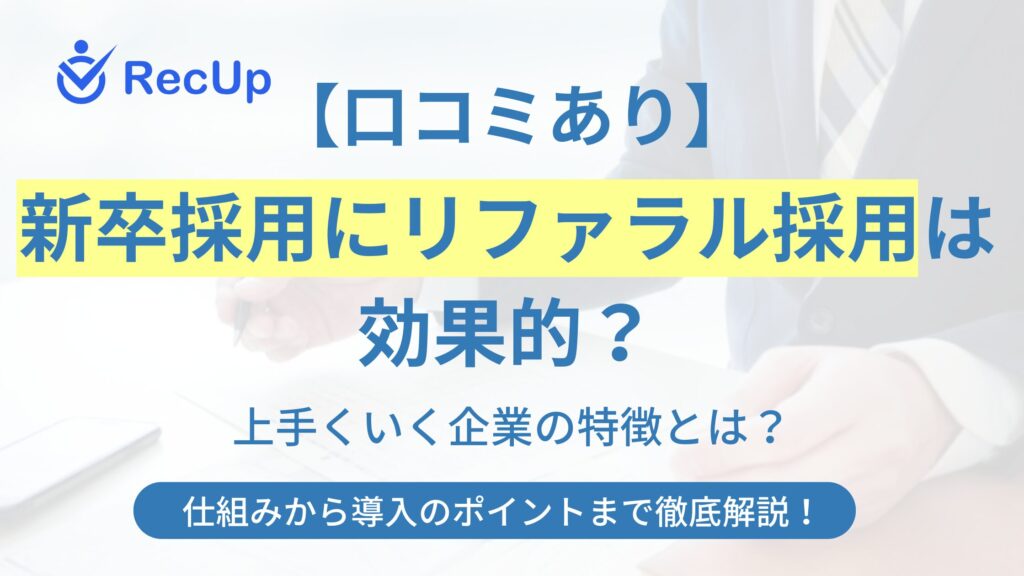 RecUp

【口コミあり】

新卒採用にリファラル採用は効果的？

上手くいく企業の特徴とは？

仕組みから導入のポイントまで徹底解説！